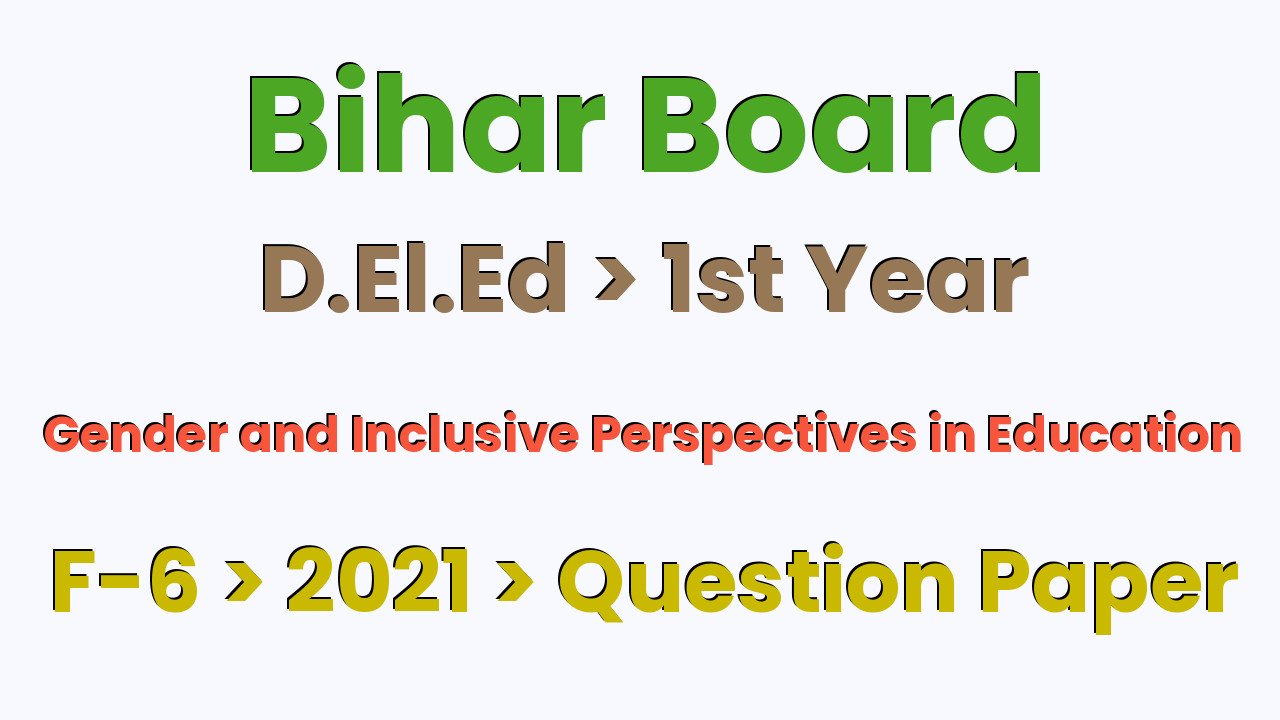 Bihar Board

D.El.Ed > 1st Year

Gender and Inclusive Perspectives in Education

F-6 > 2021 > Question Paper